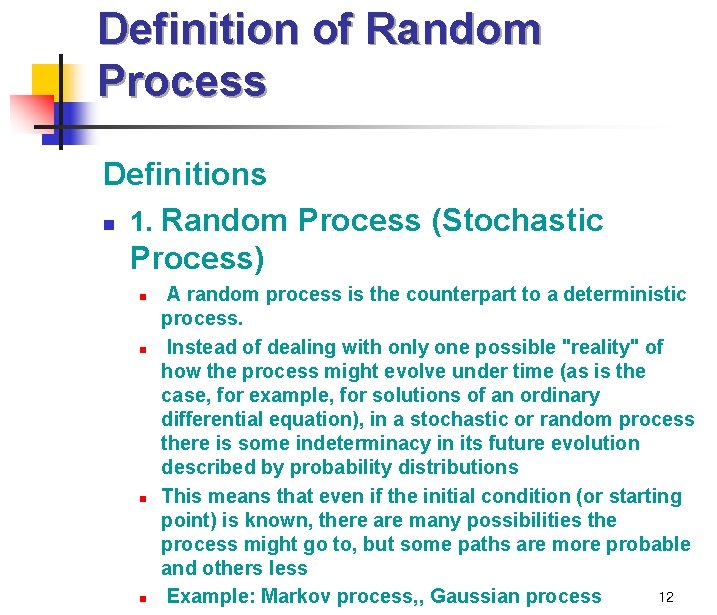 Definition of Random Process

Definitions

1. Random Process (Stochastic Process)

A random process is the counterpart to a deterministic process.

Instead of dealing with only one possible "reality" of how the process might evolve under time (as is the case, for example, for solutions of an ordinary differential equation), in a stochastic or random process there is some indeterminacy in its future evolution described by probability distributions

This means that even if the initial condition (or starting point) is known, there are many possibilities the process might go to, but some paths are more probable and others less

Example: Markov process,, Gaussian process

12